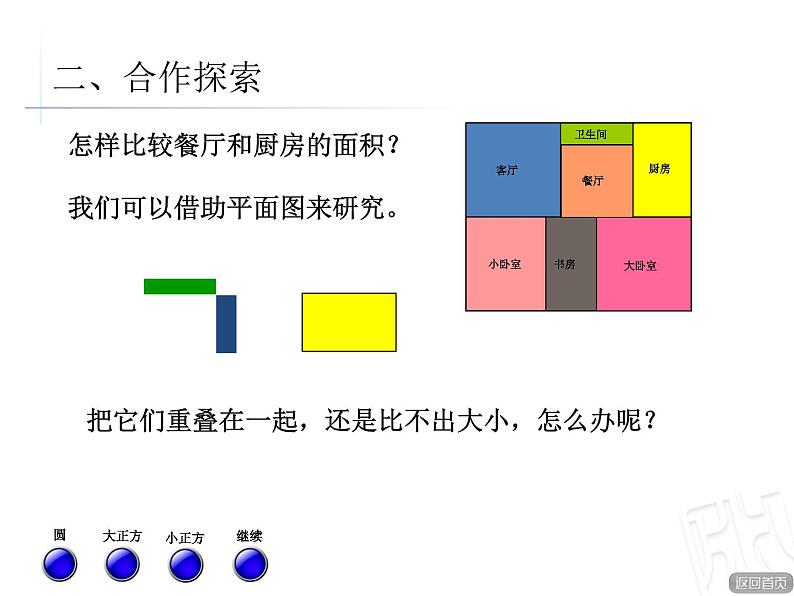 二、合作探索

怎样比较餐厅和厨房的面积？

我们可以借助平面图来研究。

卫生间
客厅
餐厅
厨房
小卧室
书房
大卧室

把它们重叠在一起，还是比不出大小，怎么办呢？

圆
大正方
小正方
继续

返回首页